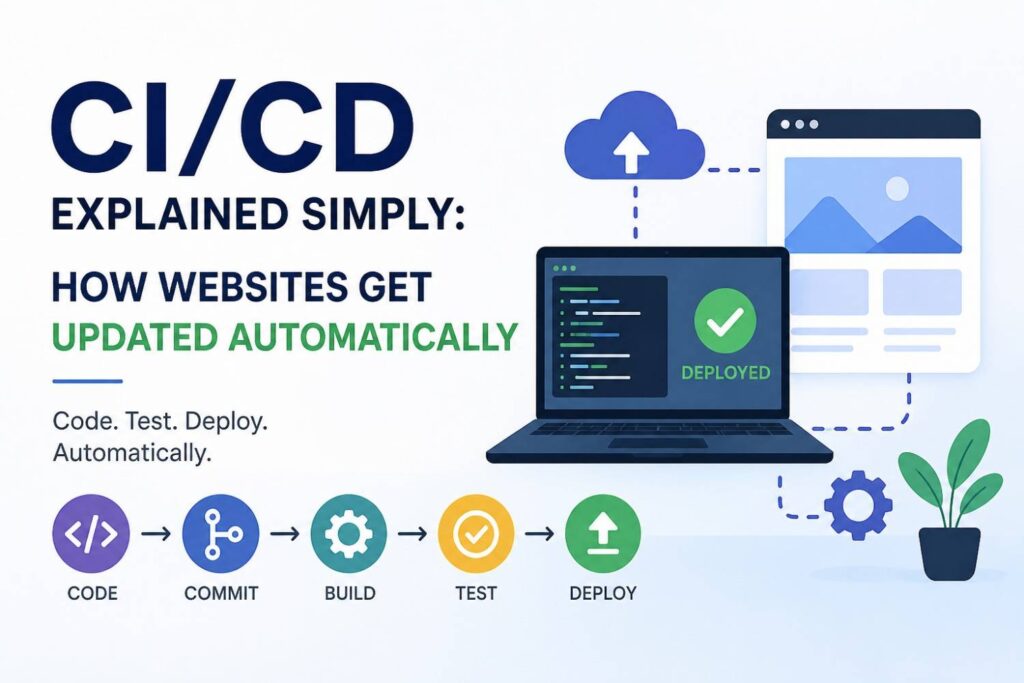 CI/CD

EXPLAINED SIMPLY:

HOW WEBSITES GET UPDATED AUTOMATICALLY

Code. Test. Deploy. Automatically.

DEPLOYED

CODE → COMMIT → BUILD → TEST → DEPLOY